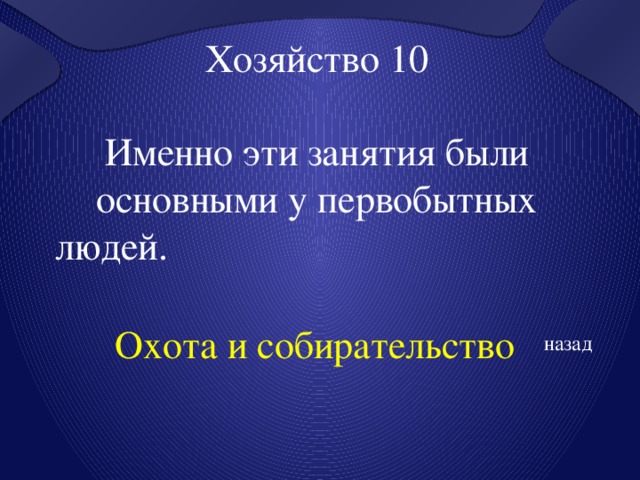 Хозяйство 10

Именно эти занятия были основными у первобытных людей.

Охота и собирательство

назад